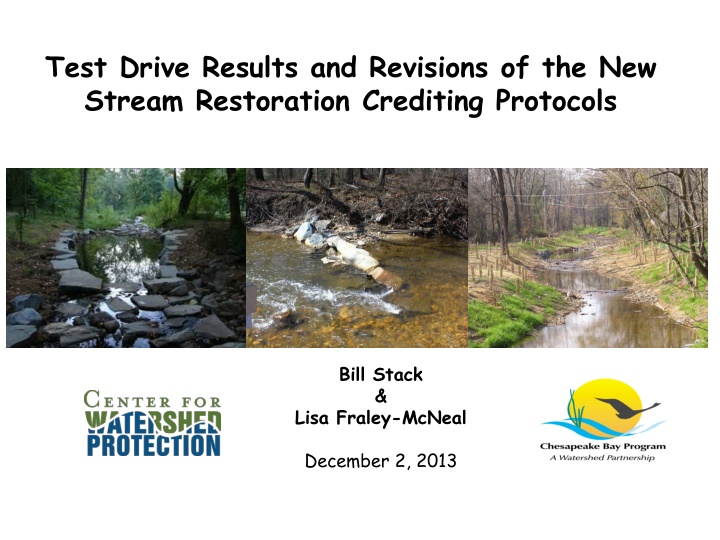 Test Drive Results and Revisions of the New Stream Restoration Crediting Protocols

CENTER FOR WATERSHED PROTECTION

Bill Stack
&
Lisa Fraley-McNeal

December 2, 2013

Chesapeake Bay Program
A Watershed Partnership